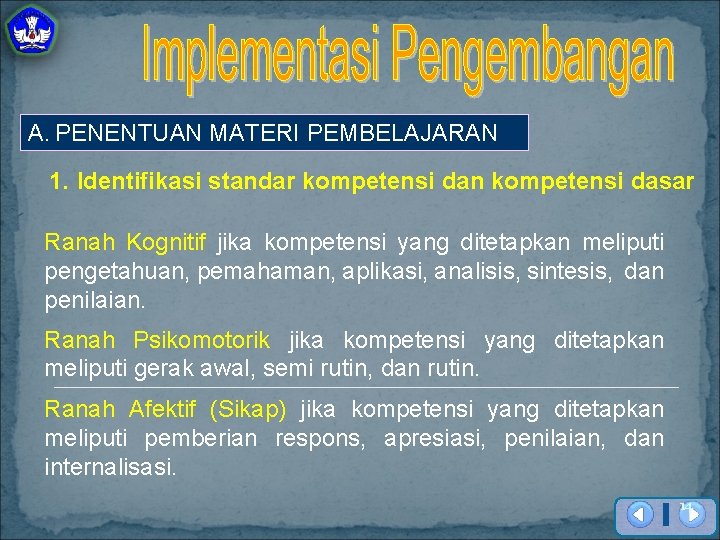 Implementasi Pengembangan

A. PENENTUAN MATERI PEMBELAJARAN

1. Identifikasi standar kompetensi dan kompetensi dasar

Ranah Kognitif jika kompetensi yang ditetapkan meliputi pengetahuan, pemahaman, aplikasi, analisis, sintesis, dan penilaian.

Ranah Psikomotorik jika kompetensi yang ditetapkan meliputi gerak awal, semi rutin, dan rutin.

Ranah Afektif (Sikap) jika kompetensi yang ditetapkan meliputi pemberian respons, apresiasi, penilaian, dan internalisasi.

14